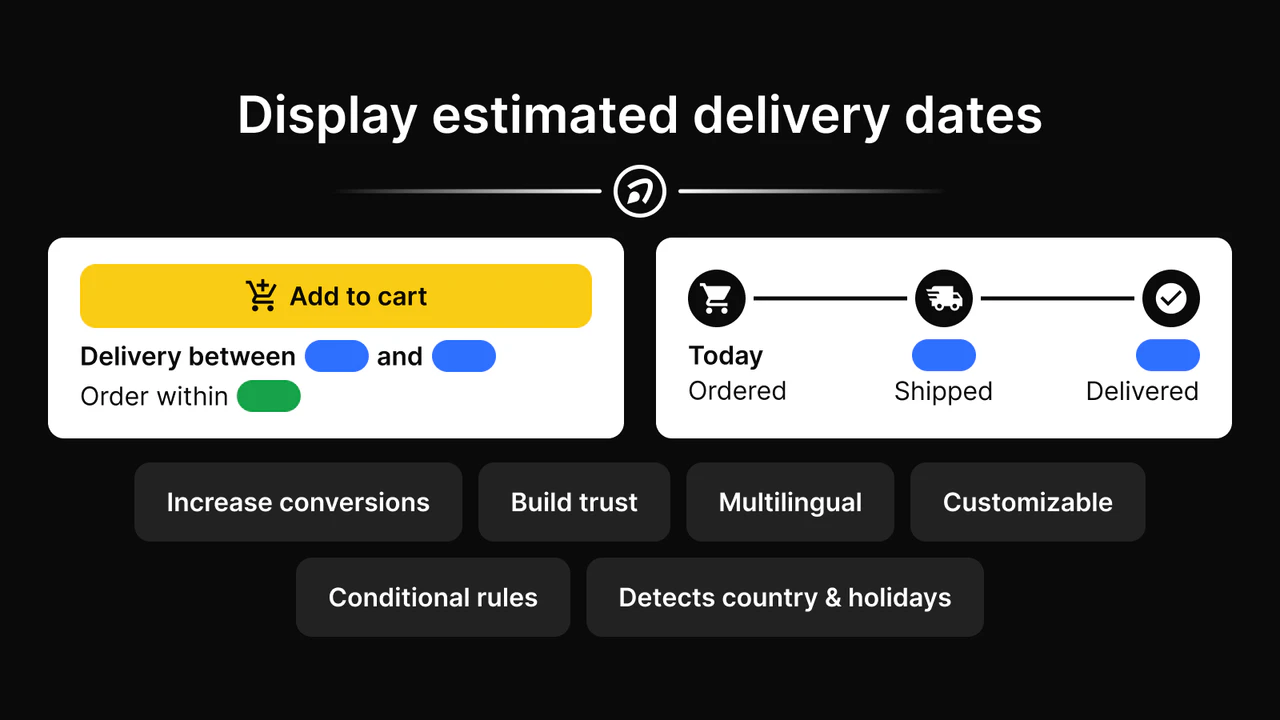 Display estimated delivery dates

Add to cart

Delivery between and

Order within

Today
Ordered

Shipped

Delivered

Increase conversions

Build trust

Multilingual

Customizable

Conditional rules

Detects country & holidays